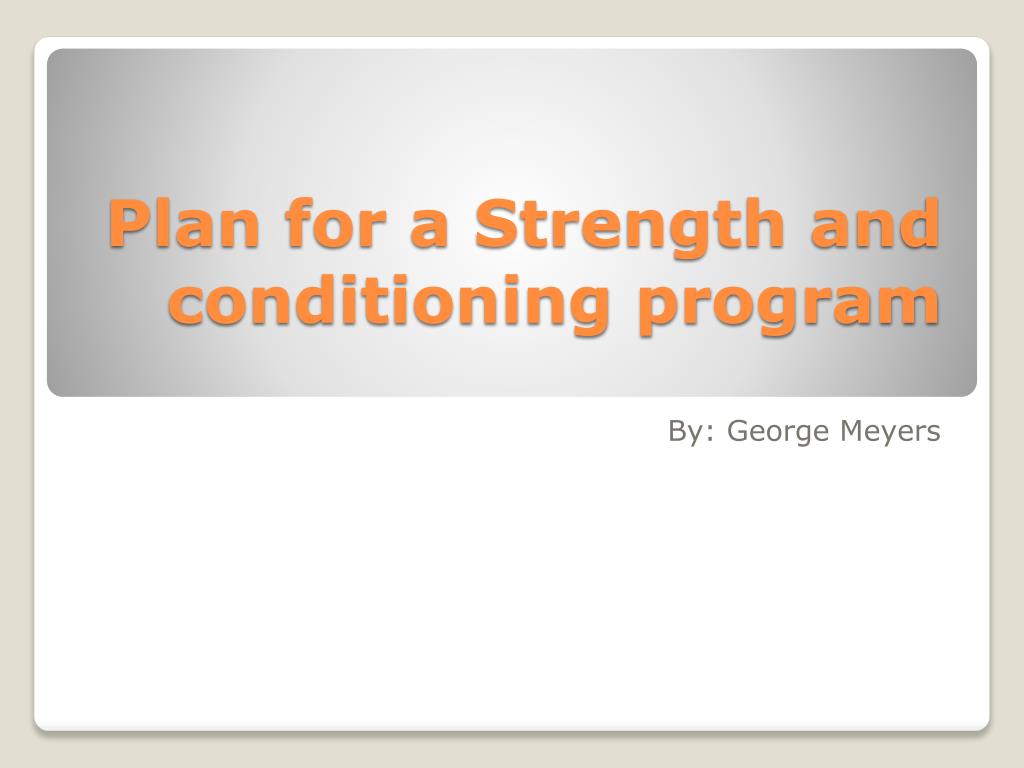 Plan for a Strength and conditioning program

By: George Meyers